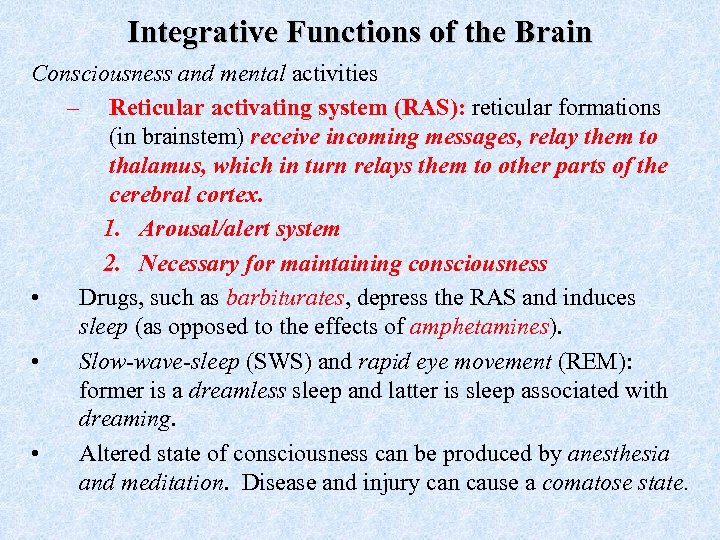 Integrative Functions of the Brain

Consciousness and mental activities

– Reticular activating system (RAS): reticular formations (in brainstem) receive incoming messages, relay them to thalamus, which in turn relays them to other parts of the cerebral cortex.

1. Arousal/alert system

2. Necessary for maintaining consciousness

• Drugs, such as barbiturates, depress the RAS and induces sleep (as opposed to the effects of amphetamines).

• Slow-wave-sleep (SWS) and rapid eye movement (REM): former is a dreamless sleep and latter is sleep associated with dreaming.

• Altered state of consciousness can be produced by anesthesia and meditation. Disease and injury can cause a comatose state.